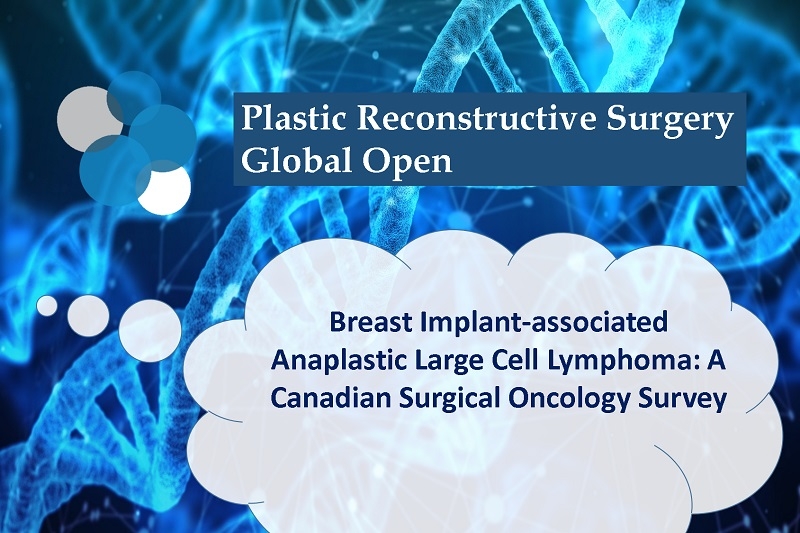 Plastic Reconstructive Surgery Global Open

Breast Implant-associated Anaplastic Large Cell Lymphoma: A Canadian Surgical Oncology Survey